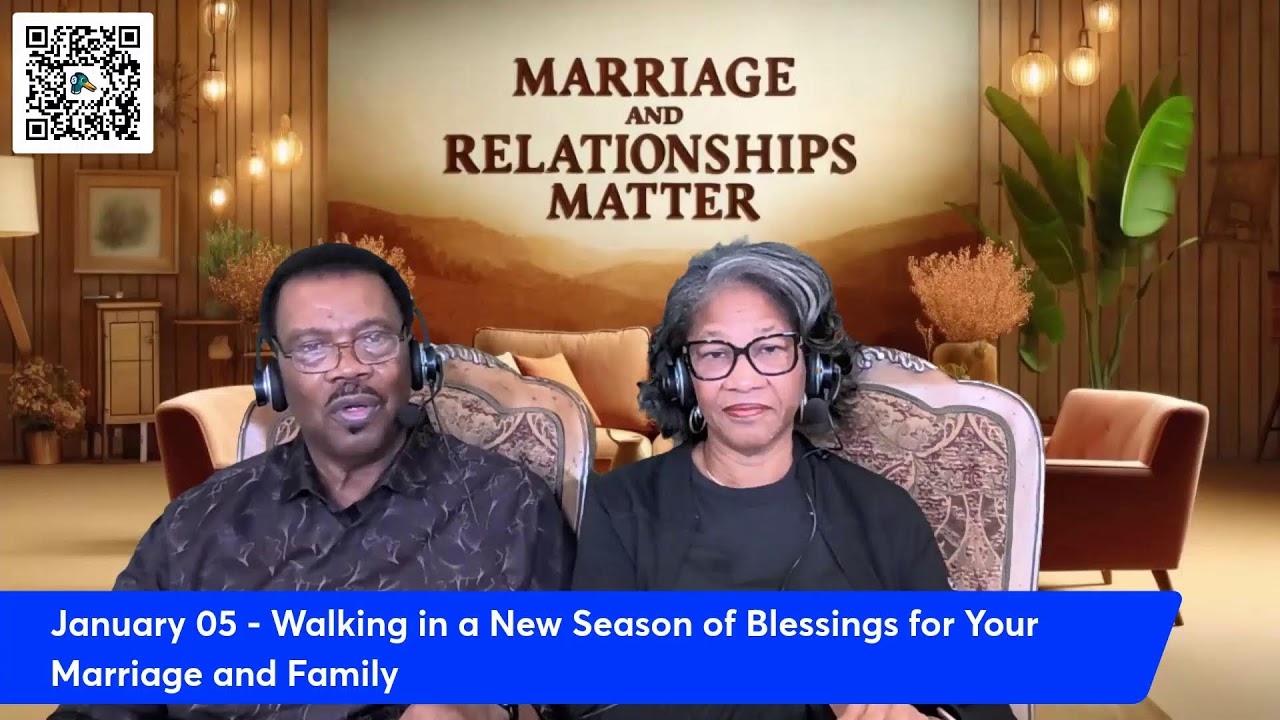 MARRIAGE
AND
RELATIONSHIPS
MATTER

January 05 - Walking in a New Season of Blessings for Your Marriage and Family